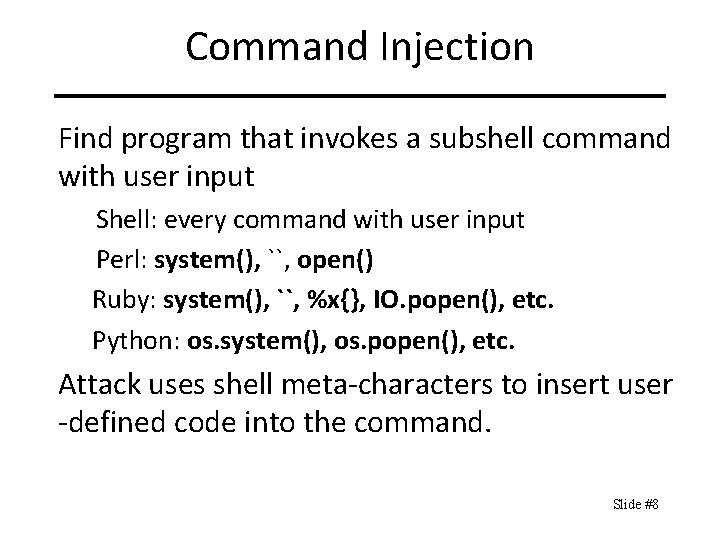 Command Injection

Find program that invokes a subshell command with user input

Shell: every command with user input

Perl: system(), ``, open()

Ruby: system(), ``, %x{}, IO.popen(), etc.

Python: os.system(), os.popen(), etc.

Attack uses shell meta-characters to insert user -defined code into the command.

Slide #8